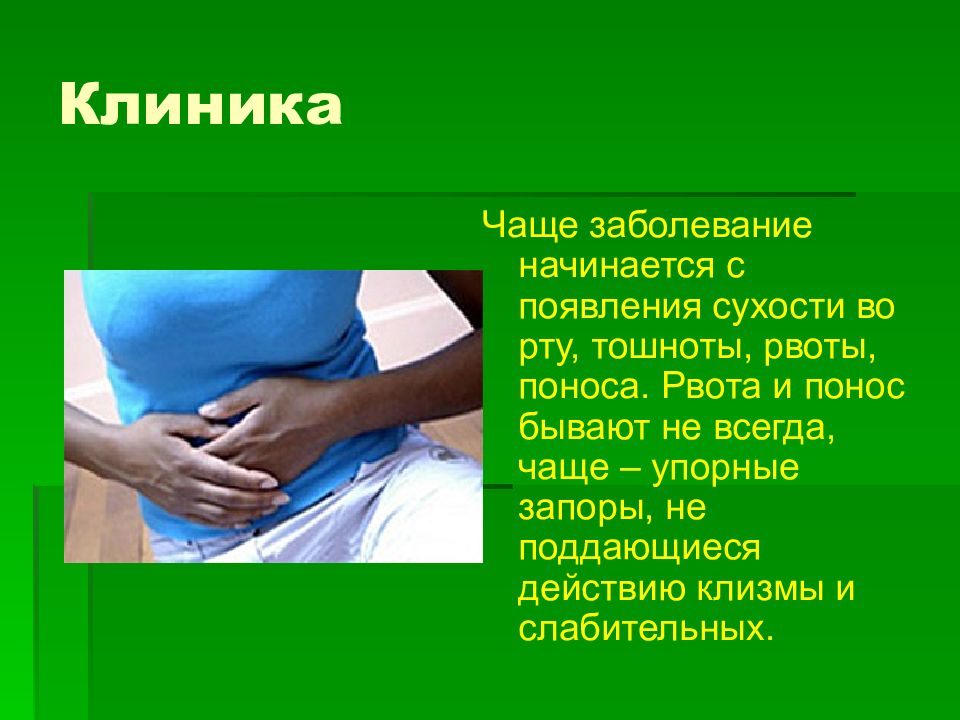 Клиника

Чаще заболевание начинается с появления сухости во рту, тошноты, рвоты, поноса. Рвота и понос бывают не всегда, чаще – упорные запоры, не поддающиеся действию клизмы и слабительных.